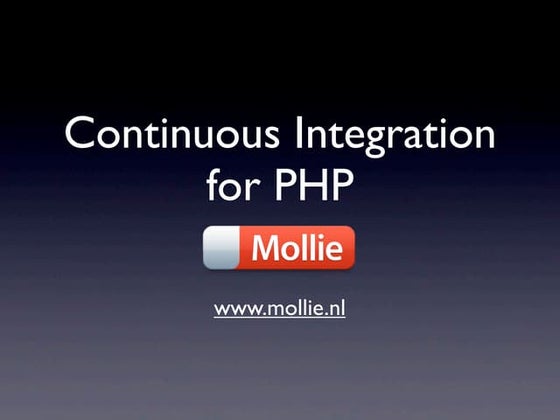 Continuous Integration for PHP

Mollie

www.mollie.nl